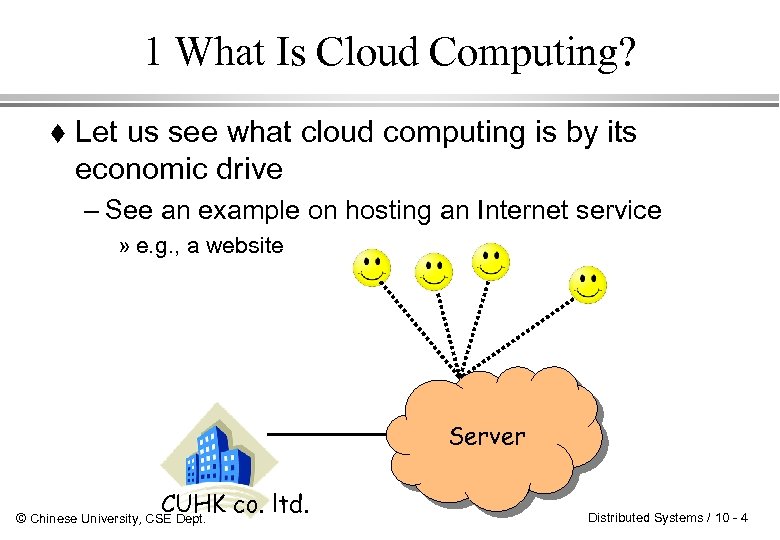 1 What Is Cloud Computing?

♦ Let us see what cloud computing is by its economic drive

– See an example on hosting an Internet service

» e.g., a website

Server

CUHK co. ltd.

© Chinese University, CSE Dept.

Distributed Systems / 10 - 4